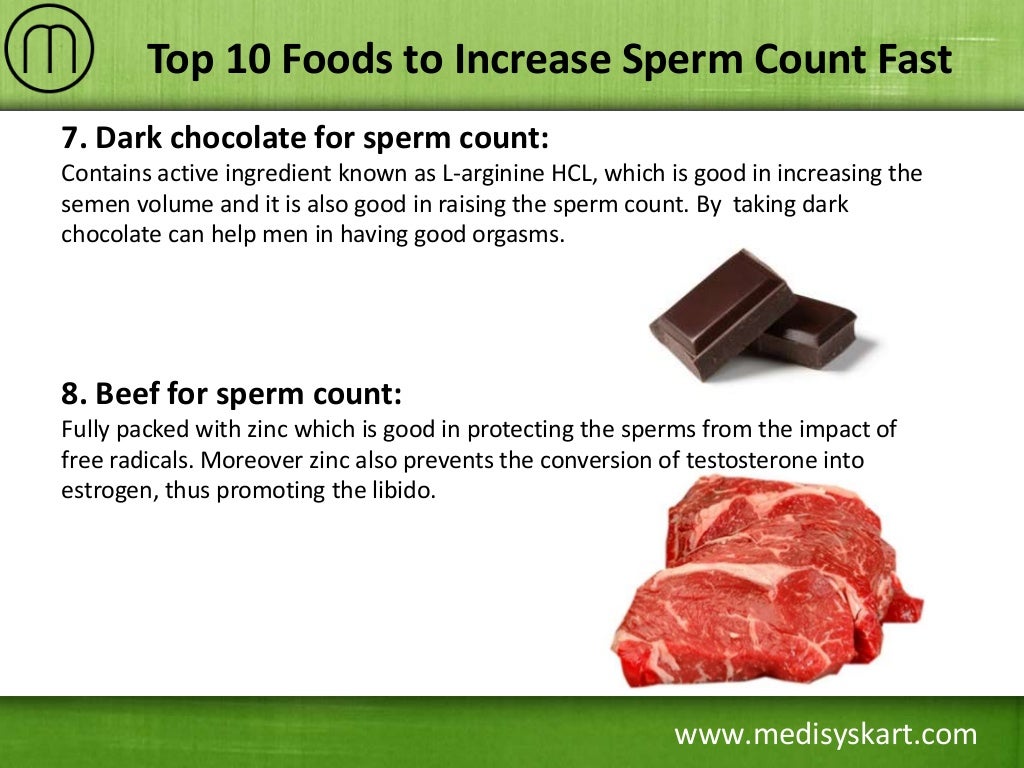 Top 10 Foods to Increase Sperm Count Fast

7. Dark chocolate for sperm count:
Contains active ingredient known as L-arginine HCL, which is good in increasing the semen volume and it is also good in raising the sperm count. By taking dark chocolate can help men in having good orgasms.

8. Beef for sperm count:
Fully packed with zinc which is good in protecting the sperms from the impact of free radicals. Moreover zinc also prevents the conversion of testosterone into estrogen, thus promoting the libido.

www.medisyskart.com